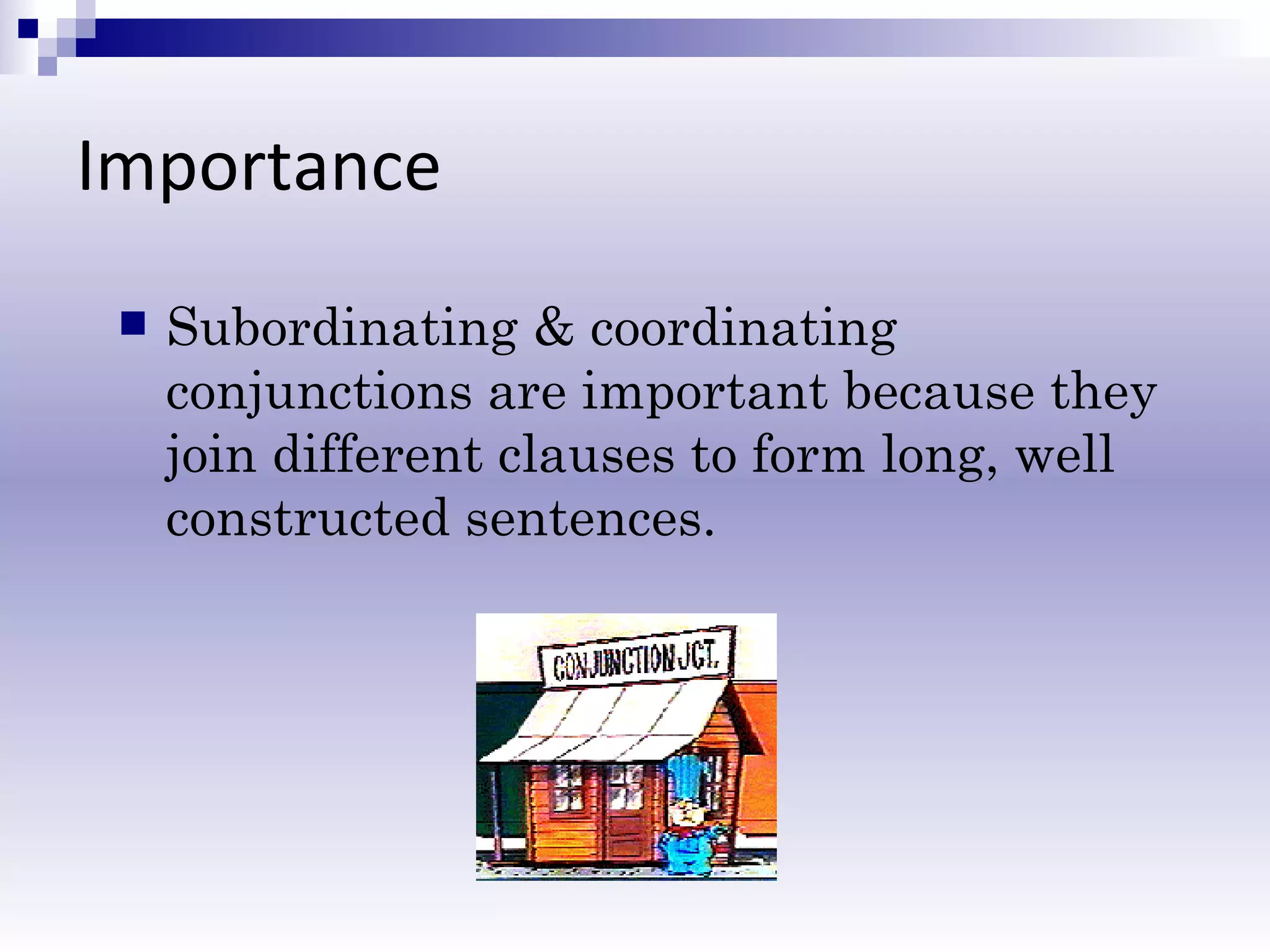 Importance

Subordinating & coordinating conjunctions are important because they join different clauses to form long, well constructed sentences.

CONJUNCTION JCT.